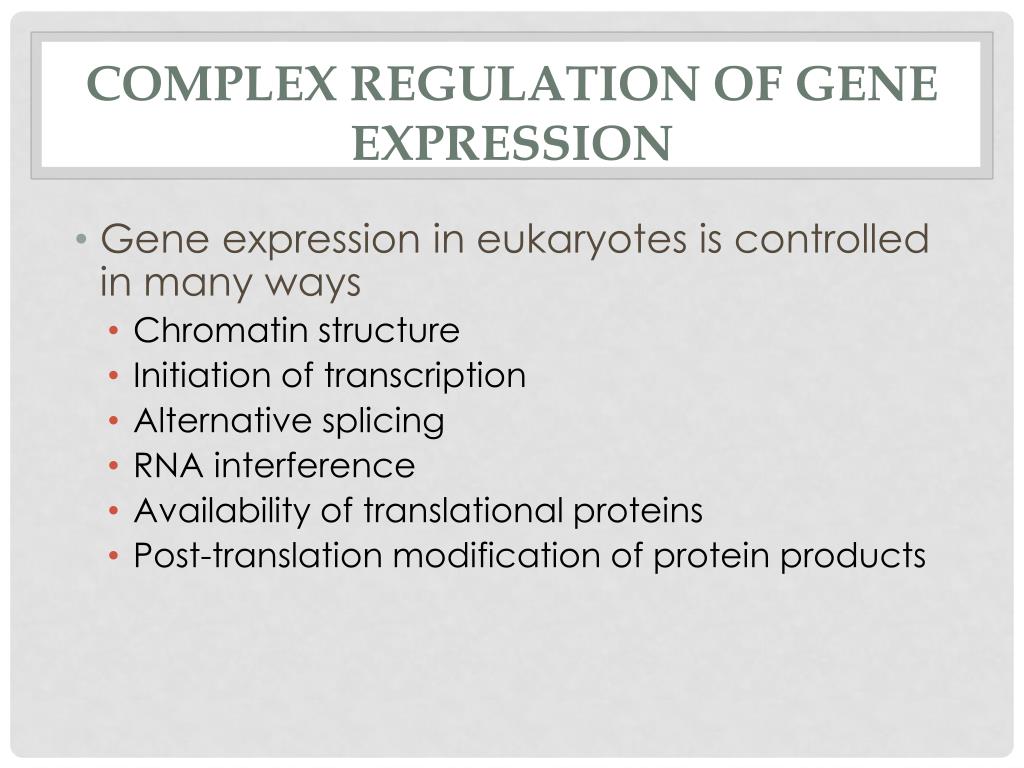 COMPLEX REGULATION OF GENE EXPRESSION

• Gene expression in eukaryotes is controlled in many ways
  • Chromatin structure
  • Initiation of transcription
  • Alternative splicing
  • RNA interference
  • Availability of translational proteins
  • Post-translation modification of protein products